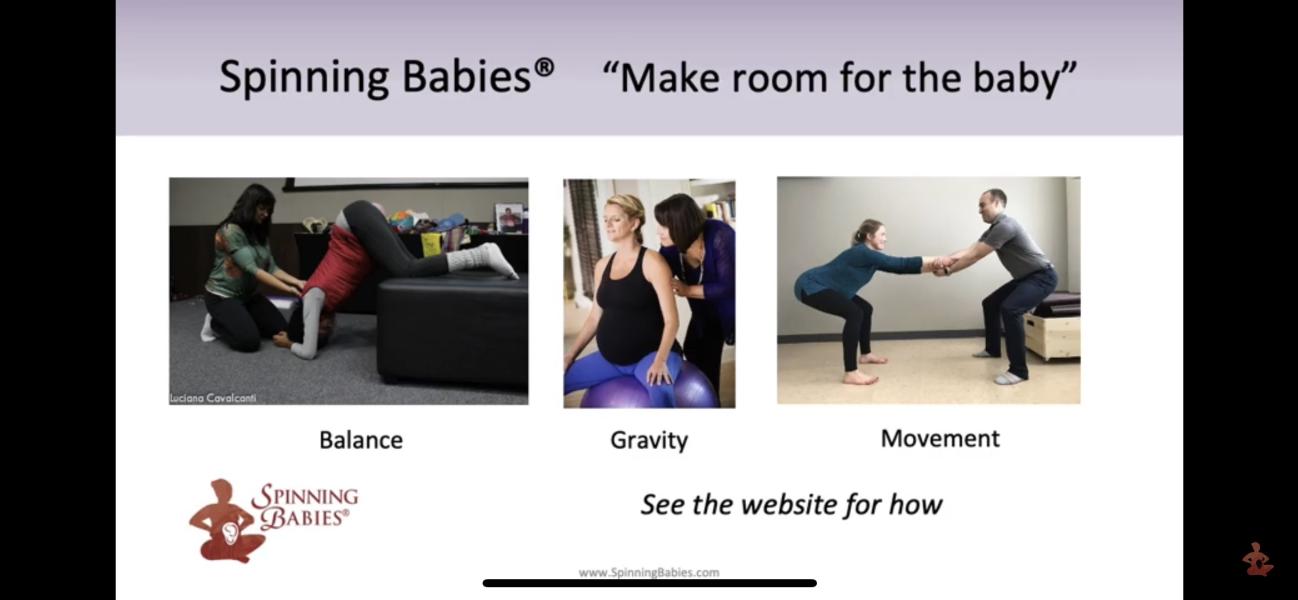 Spinning Babies® "Make room for the baby"

Luciana Cavalcanti

Balance

Gravity

Movement

SPINNING BABIES®

See the website for how

www.SpinningBabies.com